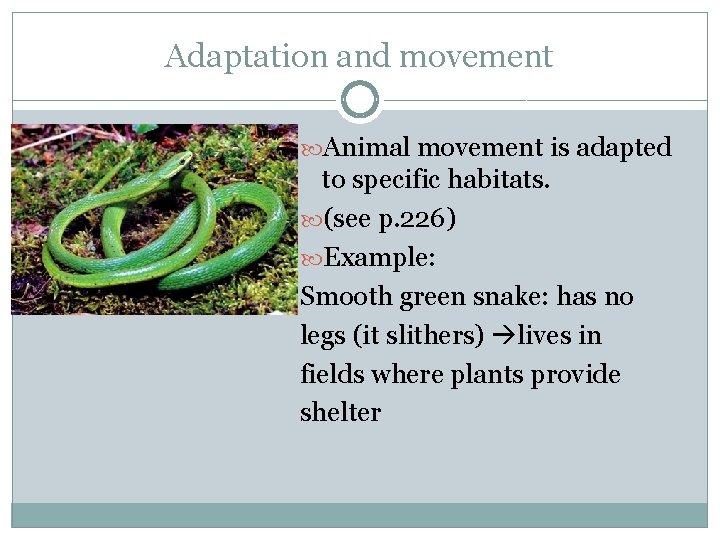 Adaptation and movement

Animal movement is adapted to specific habitats.

(see p.226)

Example:

Smooth green snake: has no legs (it slithers) →lives in fields where plants provide shelter